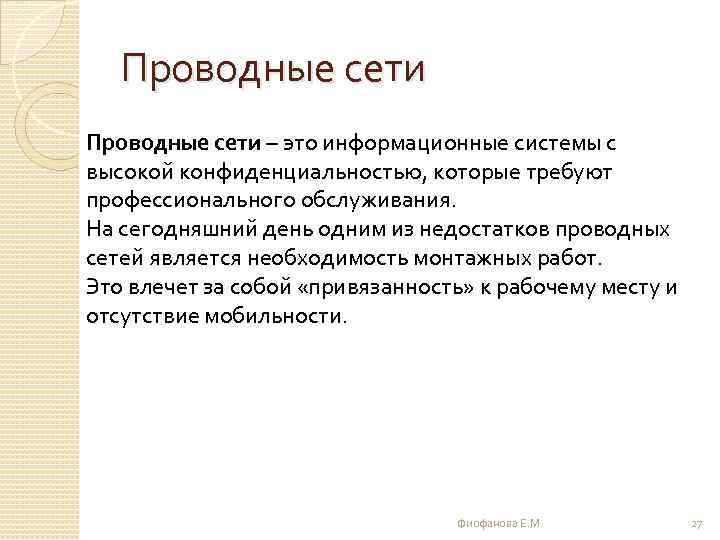 Проводные сети

Проводные сети – это информационные системы с высокой конфиденциальностью, которые требуют профессионального обслуживания.
На сегодняшний день одним из недостатков проводных сетей является необходимость монтажных работ.
Это влечет за собой «привязанность» к рабочему месту и отсутствие мобильности.

Фиофанова Е.М.

27